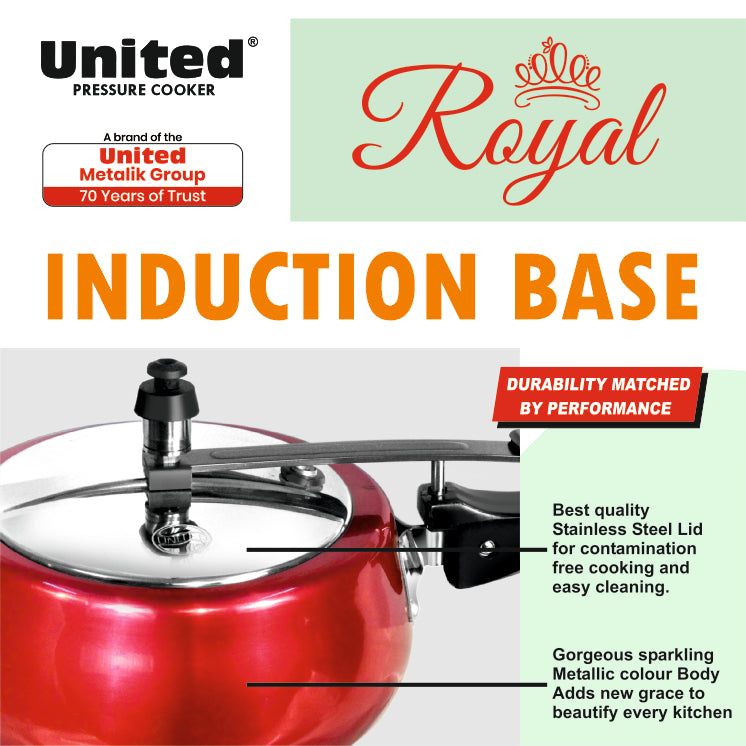 United®
PRESSURE COOKER

A brand of the
United
Metalik Group
70 Years of Trust

Royal

INDUCTION BASE

DURABILITY MATCHED BY PERFORMANCE

Best quality Stainless Steel Lid for contamination free cooking and easy cleaning.

Gorgeous sparkling Metallic colour Body Adds new grace to beautify every kitchen